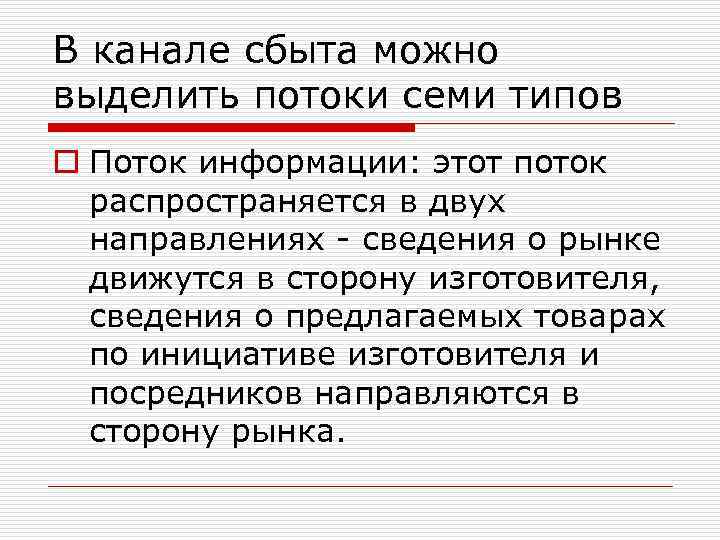 В канале сбыта можно выделить потоки семи типов

Поток информации: этот поток распространяется в двух направлениях - сведения о рынке движутся в сторону изготовителя, сведения о предлагаемых товарах по инициативе изготовителя и посредников направляются в сторону рынка.